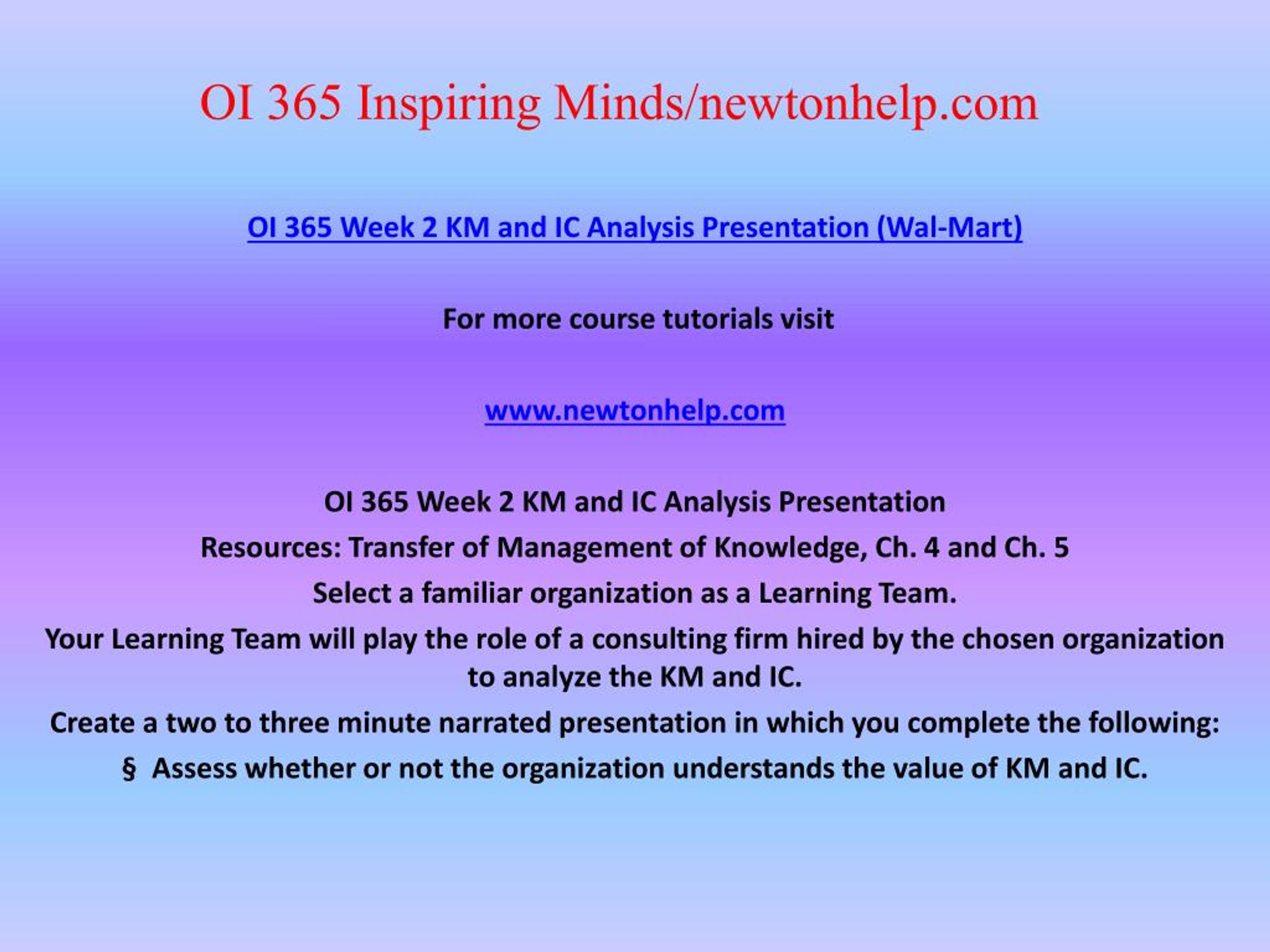 OI 365 Inspiring Minds/newtonhelp.com

OI 365 Week 2 KM and IC Analysis Presentation (Wal-Mart)

For more course tutorials visit

www.newtonhelp.com

OI 365 Week 2 KM and IC Analysis Presentation

Resources: Transfer of Management of Knowledge, Ch. 4 and Ch. 5

Select a familiar organization as a Learning Team.

Your Learning Team will play the role of a consulting firm hired by the chosen organization to analyze the KM and IC.

Create a two to three minute narrated presentation in which you complete the following:

§ Assess whether or not the organization understands the value of KM and IC.